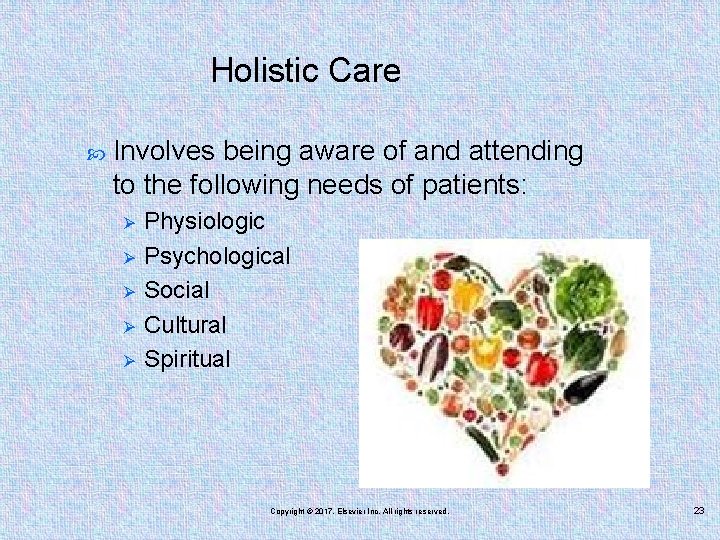 Holistic Care

Involves being aware of and attending to the following needs of patients:

Physiologic
Psychological
Social
Cultural
Spiritual

Copyright © 2017, Elsevier Inc. All rights reserved.

23